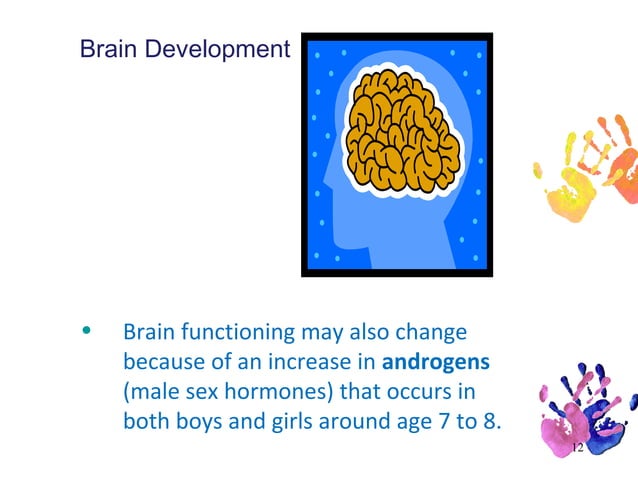 Brain Development

• Brain functioning may also change because of an increase in androgens (male sex hormones) that occurs in both boys and girls around age 7 to 8.

12